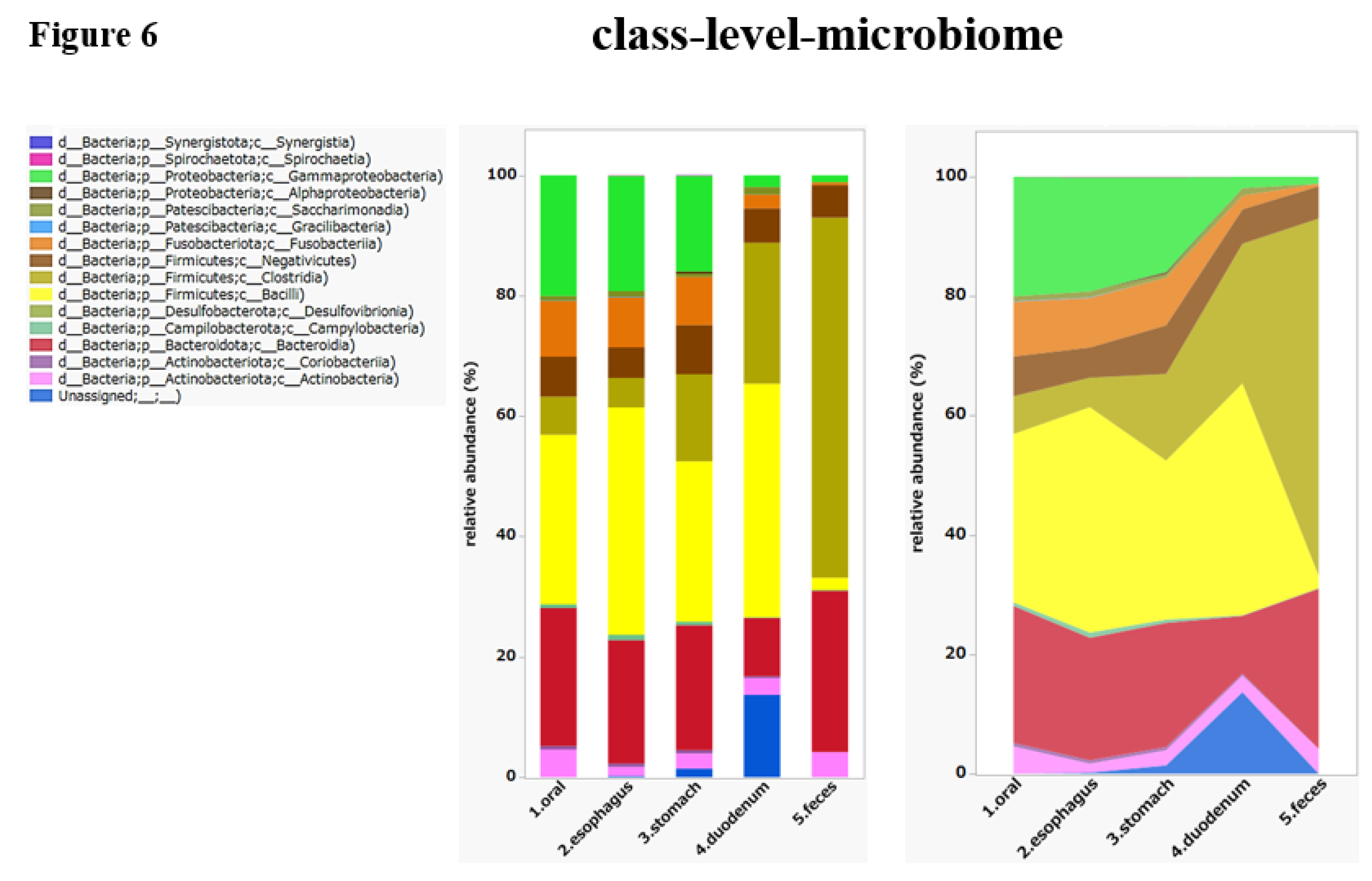 Figure 6

class-level-microbiome

d__Bacteria;p__Synergistota;c__Synergistia)
d__Bacteria;p__Spirochaetota;c__Spirochaetia)
d__Bacteria;p__Proteobacteria;c__Gammaproteobacteria)
d__Bacteria;p__Proteobacteria;c__Alphaproteobacteria)
d__Bacteria;p__Patescibacteria;c__Saccharimonadia)
d__Bacteria;p__Patescibacteria;c__Gracilibacteria)
d__Bacteria;p__Fusobacteriota;c__Fusobacteriia)
d__Bacteria;p__Firmicutes;c__Negativicutes)
d__Bacteria;p__Firmicutes;c__Clostridia)
d__Bacteria;p__Firmicutes;c__Bacilli)
d__Bacteria;p__Desulfobacterota;c__Desulfovibrionia)
d__Bacteria;p__Campilobacterota;c__Campylobacteria)
d__Bacteria;p__Bacteroidota;c__Bacteroidia)
d__Bacteria;p__Actinobacteriota;c__Coriobacteriia)
d__Bacteria;p__Actinobacteriota;c__Actinobacteria)
Unassigned;__;__)

relative abundance (%)
100
80
60
40
20
0
1.oral
2.esophagus
3.stomach
4.duodenum
5.feces

relative abundance (%)
100
80
60
40
20
0
1.oral
2.esophagus
3.stomach
4.duodenum
5.feces